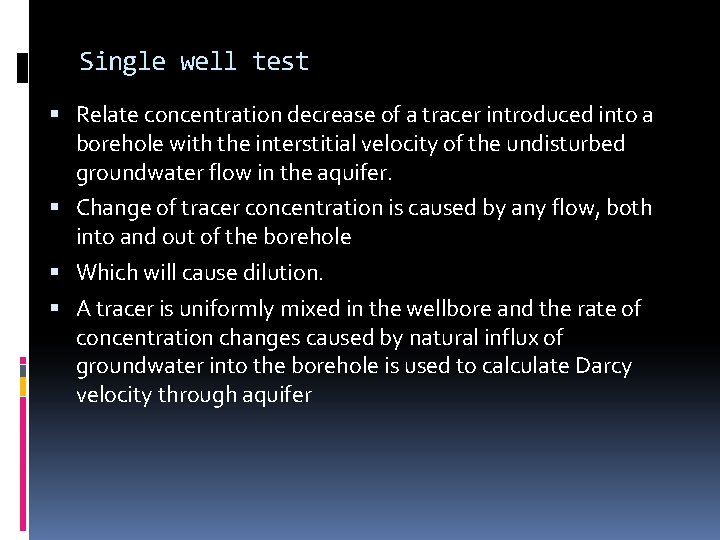 Single well test

▪ Relate concentration decrease of a tracer introduced into a borehole with the interstitial velocity of the undisturbed groundwater flow in the aquifer.

▪ Change of tracer concentration is caused by any flow, both into and out of the borehole

▪ Which will cause dilution.

▪ A tracer is uniformly mixed in the wellbore and the rate of concentration changes caused by natural influx of groundwater into the borehole is used to calculate Darcy velocity through aquifer